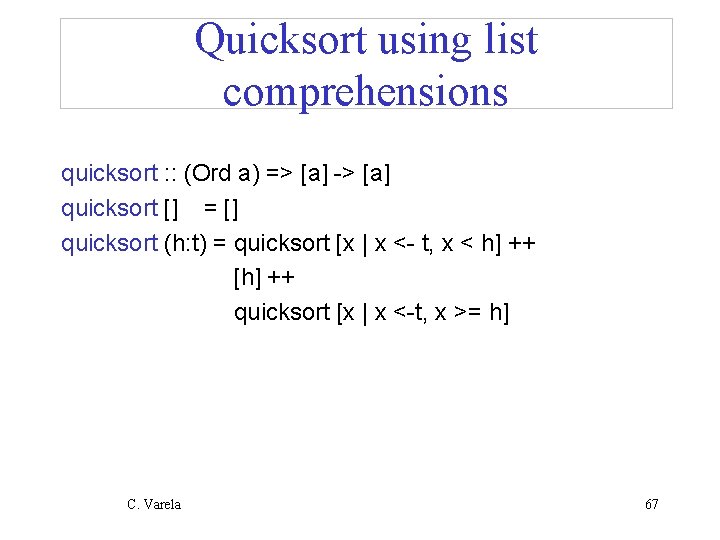 Quicksort using list comprehensions

quicksort :: (Ord a) => [a] -> [a]
quicksort [] = []
quicksort (h:t) = quicksort [x | x <- t, x < h] ++
[h] ++
quicksort [x | x <-t, x >= h]

C. Varela

67